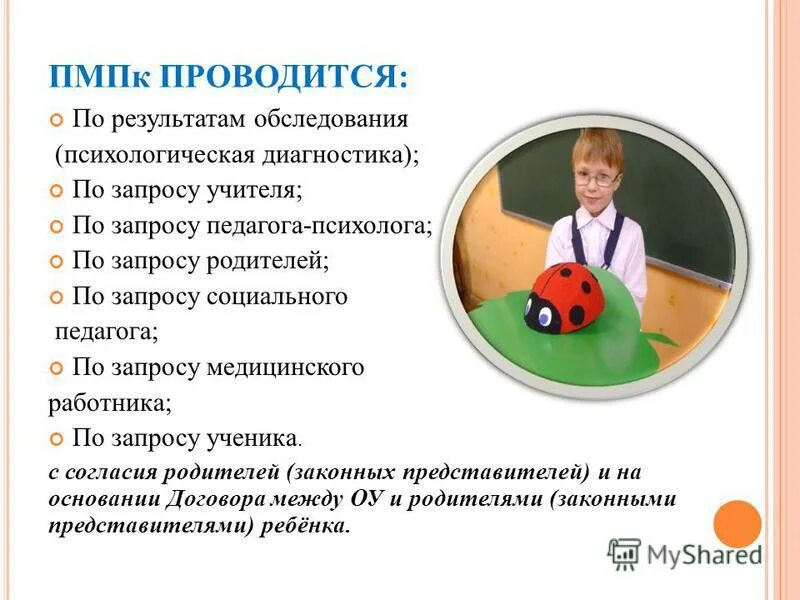 ПМПк ПРОВОДИТСЯ:

По результатам обследования (психологическая диагностика);

По запросу учителя;

По запросу педагога-психолога;

По запросу родителей;

По запросу социального педагога;

По запросу медицинского работника;

По запросу ученика.

с согласия родителей (законных представителей) и на основании Договора между ОУ и родителями (законными представителями) ребёнка.

MyShared